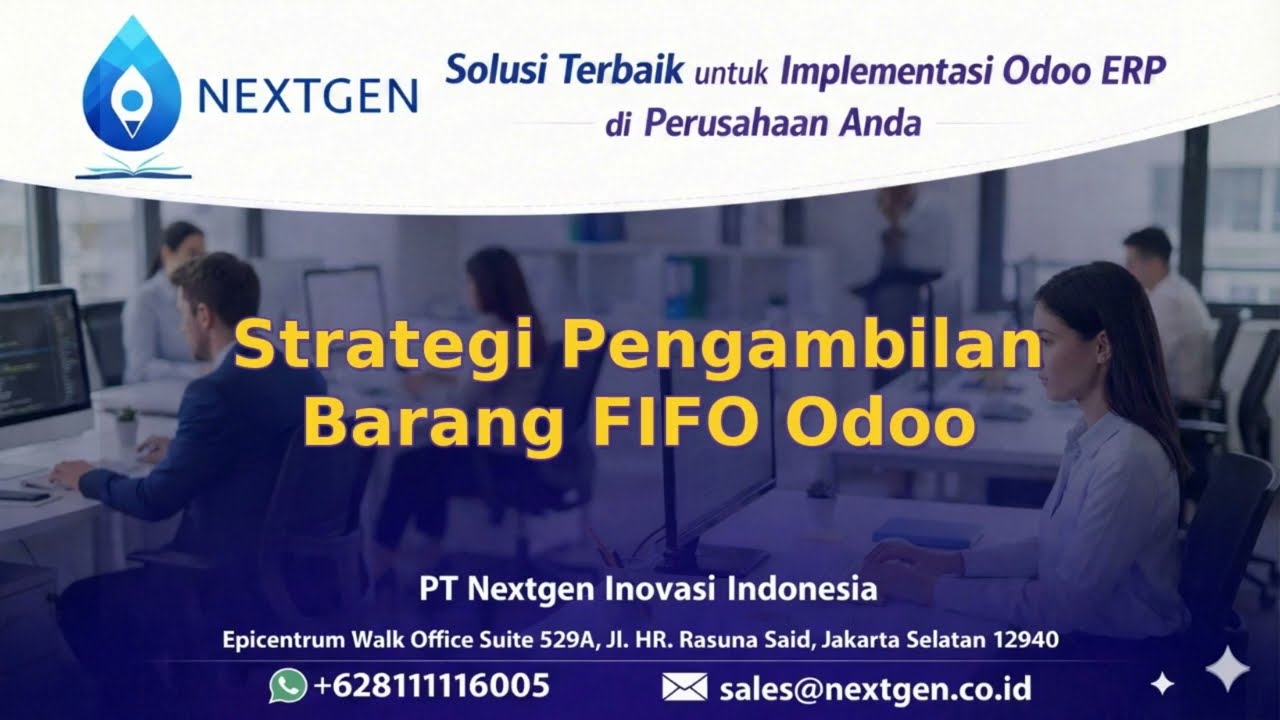 NEXTGEN

Solusi Terbaik untuk Implementasi Odoo ERP di Perusahaan Anda

Strategi Pengambilan Barang FIFO Odoo

PT Nextgen Inovasi Indonesia

Epicentrum Walk Office Suite 529A, Jl. HR. Rasuna Said, Jakarta Selatan 12940

+628111116005

sales@nextgen.co.id